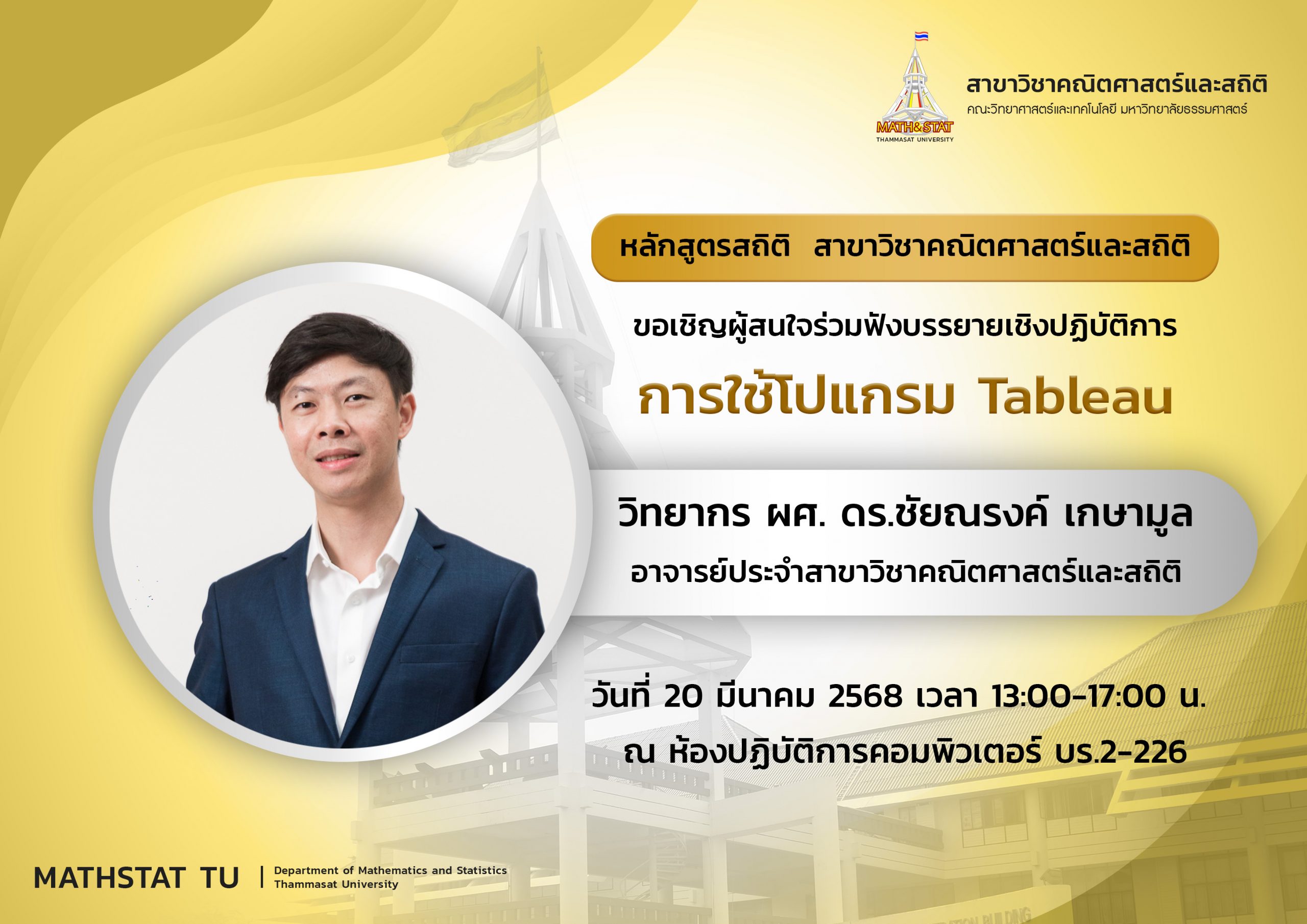 MATH&STAT
THAMMASAT UNIVERSITY

สาขาวิชาคณิตศาสตร์และสถิติ
คณะวิทยาศาสตร์และเทคโนโลยี มหาวิทยาลัยธรรมศาสตร์

หลักสูตรสถิติ สาขาวิชาคณิตศาสตร์และสถิติ

ขอเชิญผู้สนใจร่วมฟังบรรยายเชิงปฏิบัติการ

การใช้โปแกรม Tableau

วิทยากร ผศ. ดร.ชัยณรงค์ เกษามูล

อาจารย์ประจำสาขาวิชาคณิตศาสตร์และสถิติ

วันที่ 20 มีนาคม 2568 เวลา 13:00-17:00 น.

ณ ห้องปฏิบัติการคอมพิวเตอร์ บร.2-226

MATHSTAT TU | Department of Mathematics and Statistics Thammasat University